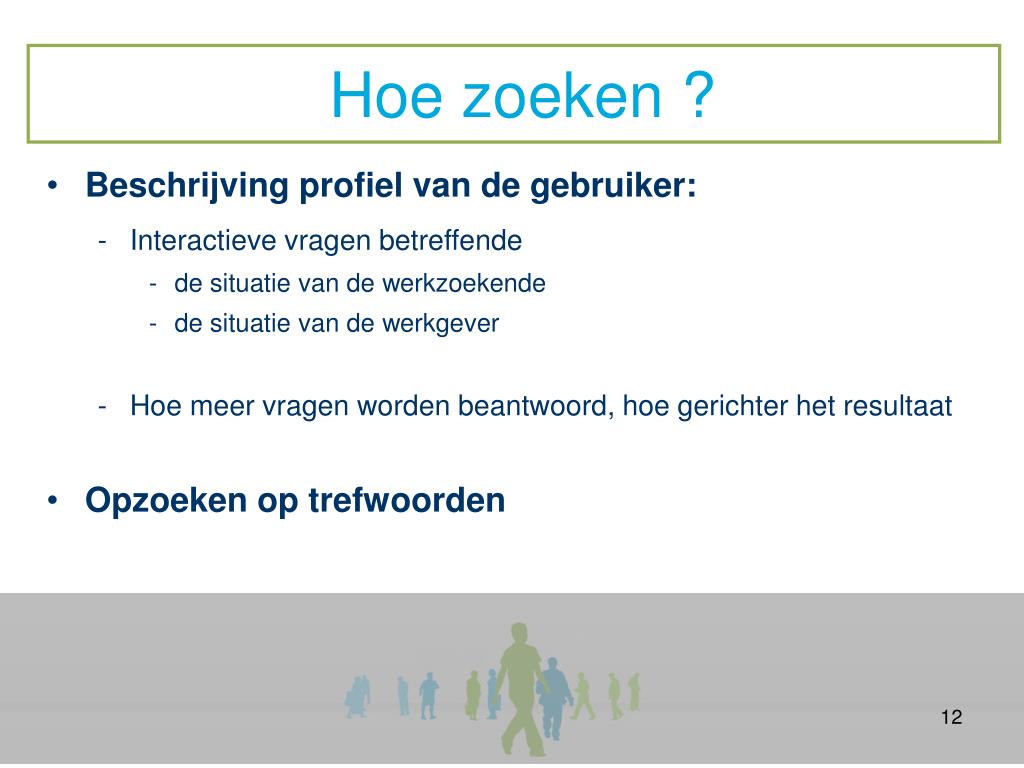 Hoe zoeken ?

• Beschrijving profiel van de gebruiker:
  - Interactieve vragen betreffende
    - de situatie van de werkzoekende
    - de situatie van de werkgever

  - Hoe meer vragen worden beantwoord, hoe gerichter het resultaat

• Opzoeken op trefwoorden

12